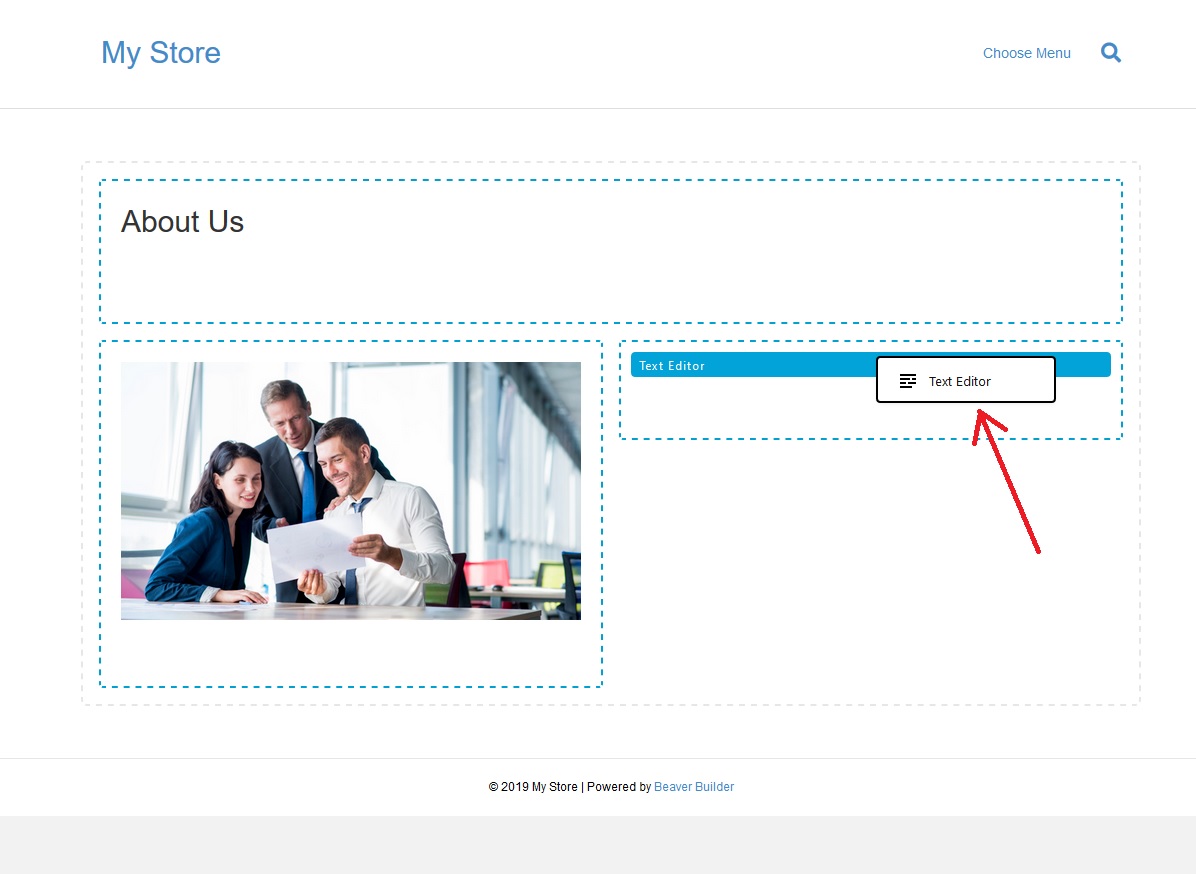 My Store

Choose Menu

About Us

Text Editor

Text Editor

© 2019 My Store | Powered by Beaver Builder